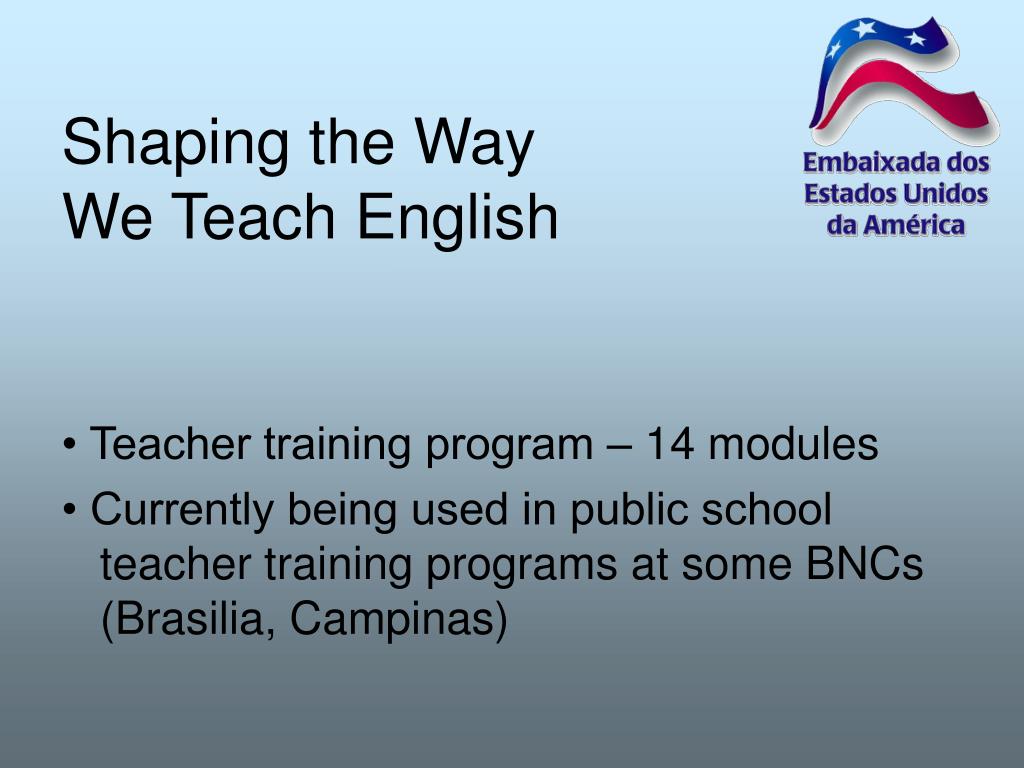 Shaping the Way
We Teach English

Embaixada dos
Estados Unidos
da América

• Teacher training program – 14 modules
• Currently being used in public school teacher training programs at some BNCs (Brasilia, Campinas)